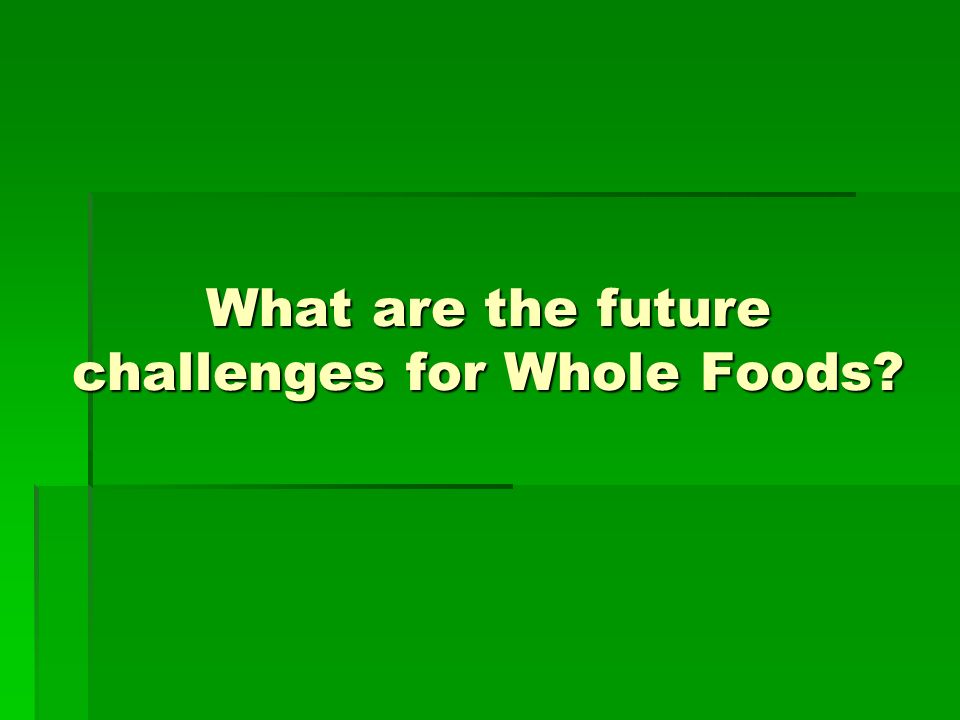 What are the future challenges for Whole Foods?